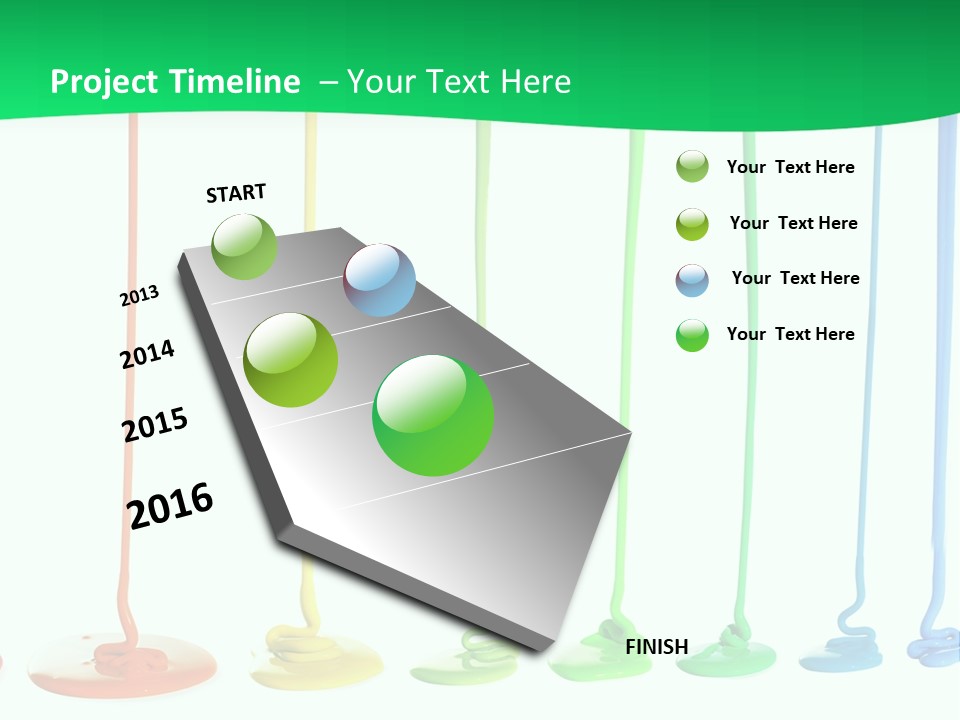 Project Timeline – Your Text Here

START

2013

2014

2015

2016

FINISH

Your Text Here

Your Text Here

Your Text Here

Your Text Here